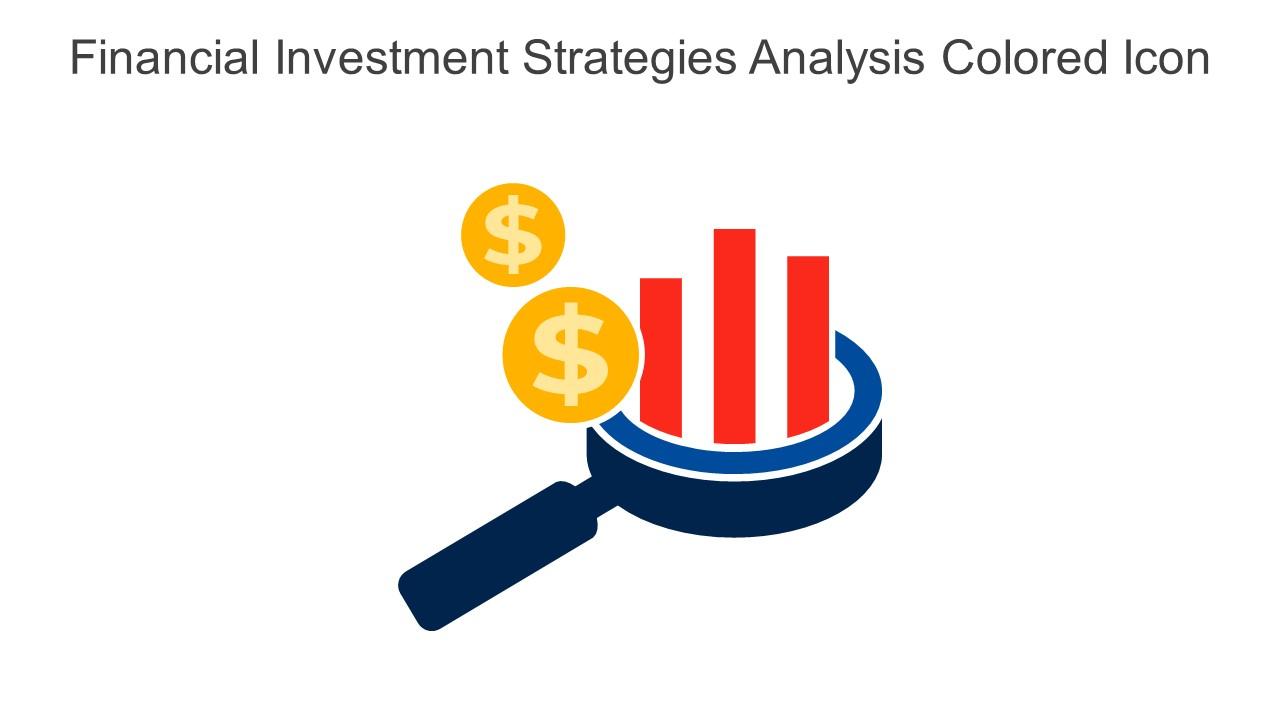 Financial Investment Strategies Analysis Colored Icon

$

$